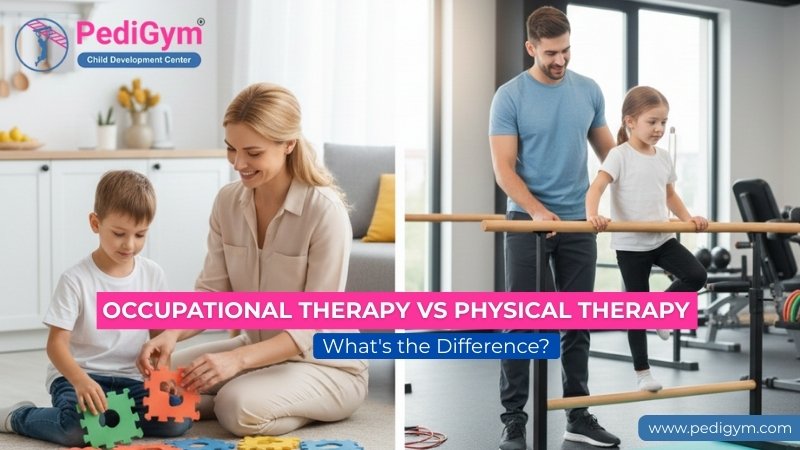 PediGym®
Child Development Center

OCCUPATIONAL THERAPY VS PHYSICAL THERAPY
What's the Difference?

www.pedigym.com